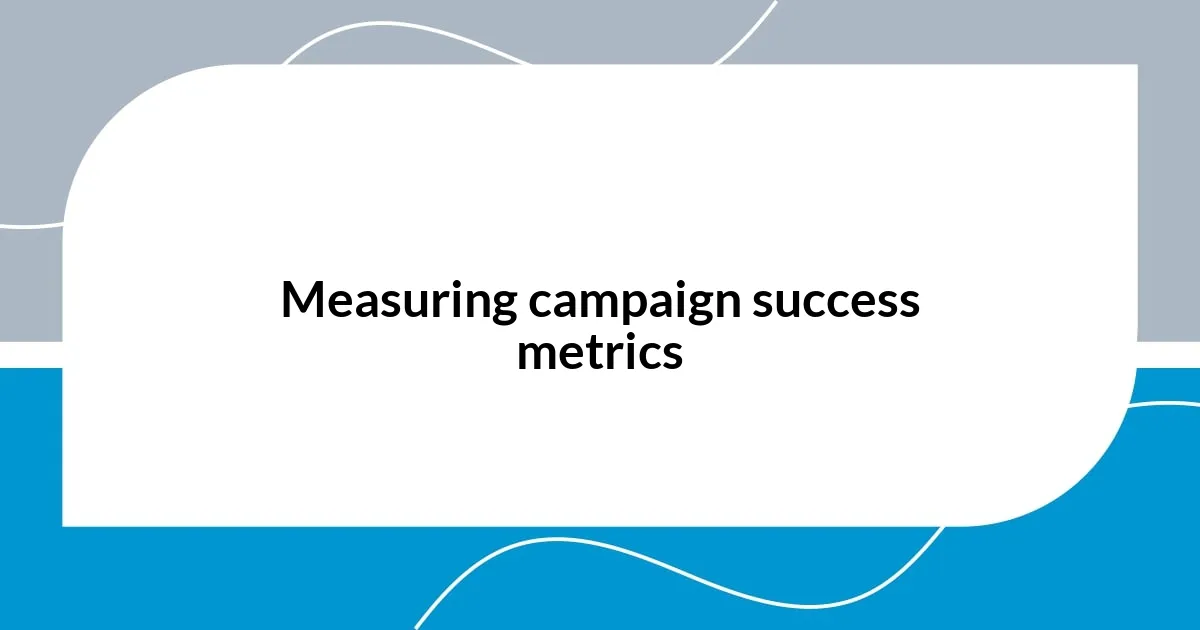 Measuring campaign success metrics